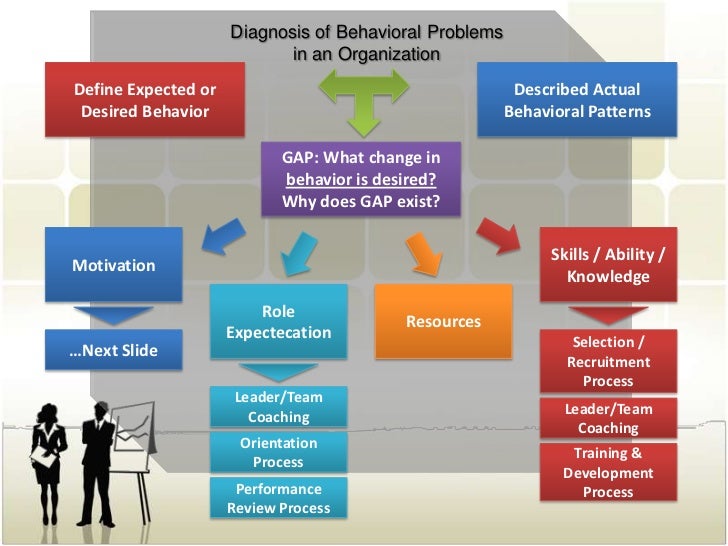 Diagnosis of Behavioral Problems in an Organization

Define Expected or Desired Behavior

Described Actual Behavioral Patterns

GAP: What change in behavior is desired? Why does GAP exist?

Motivation

…Next Slide

Role Expectecation

Leader/Team Coaching

Orientation Process

Performance Review Process

Resources

Skills / Ability / Knowledge

Selection / Recruitment Process

Leader/Team Coaching

Training & Development Process